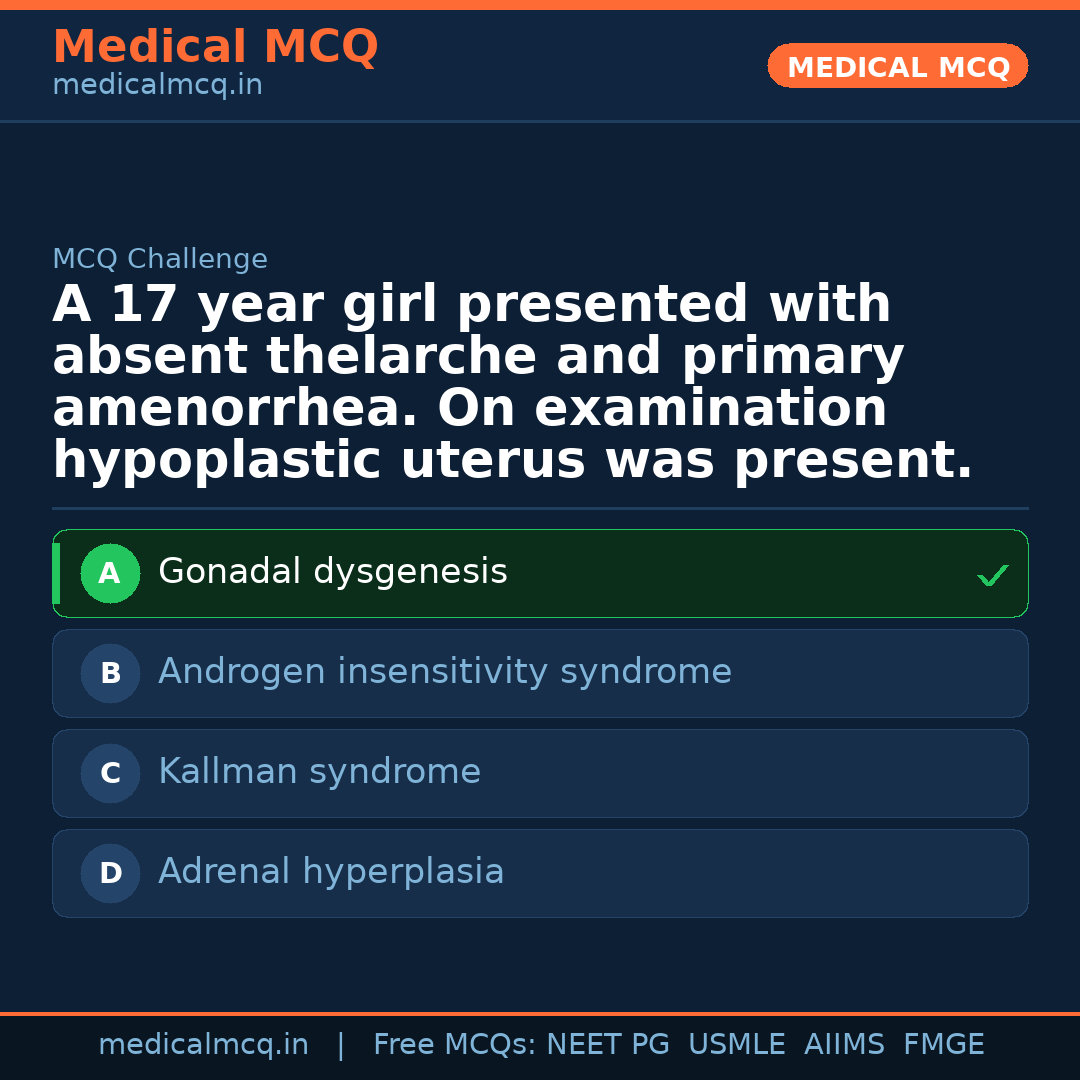 Medical MCQ
medicalmcq.in

MEDICAL MCQ

MCQ Challenge

A 17 year girl presented with absent thelarche and primary amenorrhea. On examination hypoplastic uterus was present.

A Gonadal dysgenesis ✓

B Androgen insensitivity syndrome

C Kallman syndrome

D Adrenal hyperplasia

medicalmcq.in | Free MCQs: NEET PG USMLE AIIMS FMGE